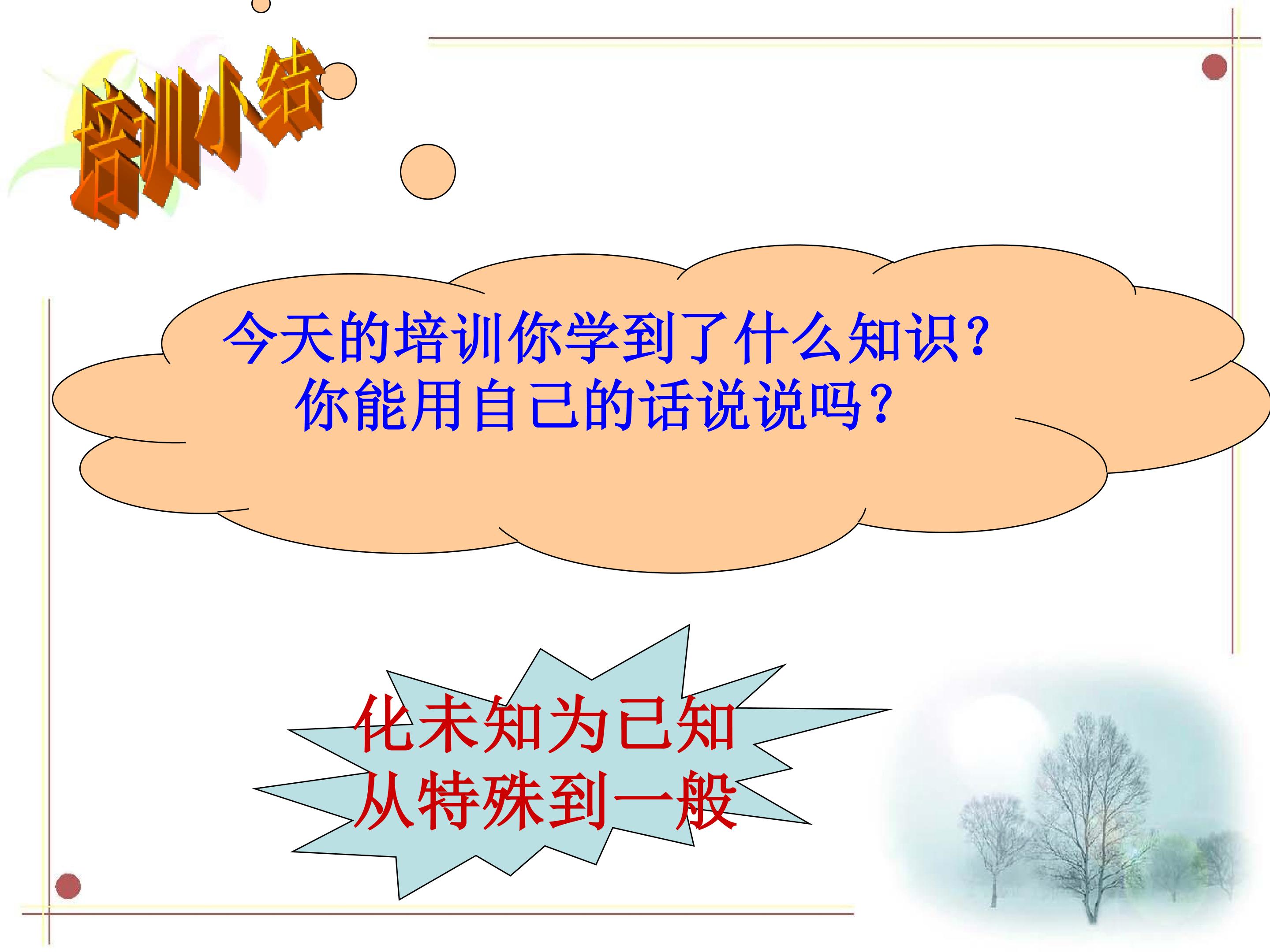 培训小结

今天的培训你学到了什么知识？
你能用自己的话说说吗？

化未知为已知
从特殊到一般